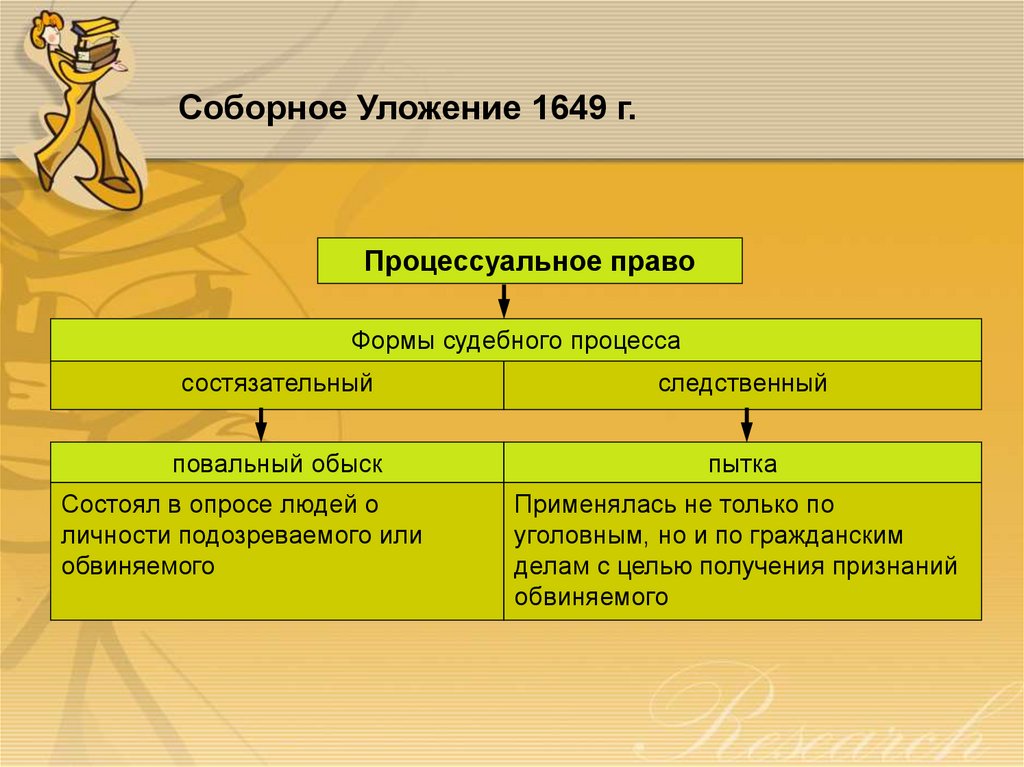 Соборное Уложение 1649 г.

Процессуальное право

Формы судебного процесса

| состязательный | следственный |
|---|---|

| повальный обыск | пытка |
|---|---|
| Состоял в опросе людей о личности подозреваемого или обвиняемого | Применялась не только по уголовным, но и по гражданским делам с целью получения признаний обвиняемого |

Research